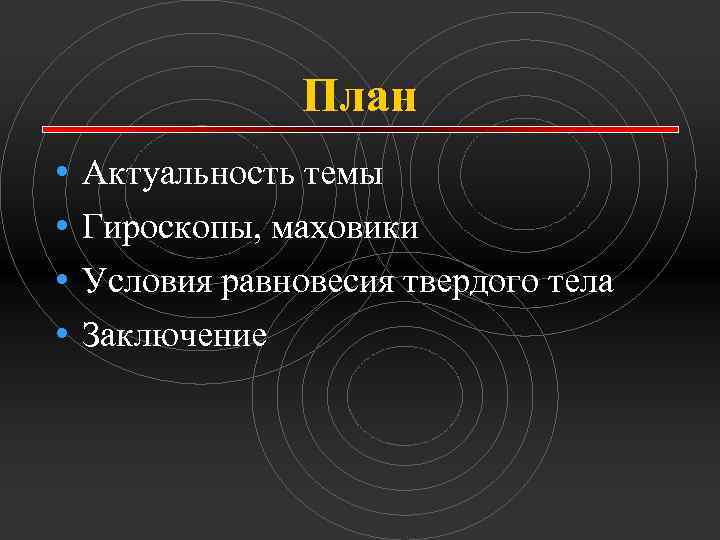 План

• Актуальность темы
• Гироскопы, маховики
• Условия равновесия твердого тела
• Заключение